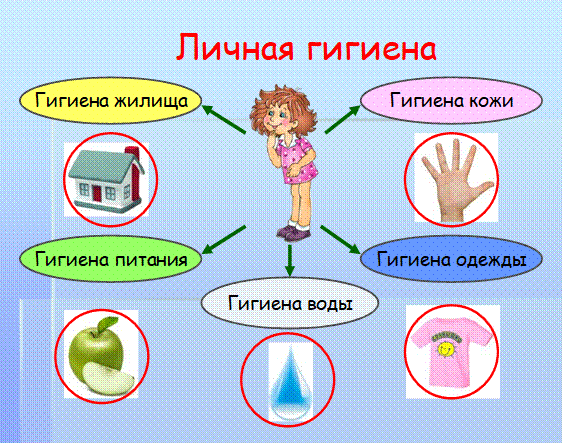 Личная гигиена

Гигиена жилища

Гигиена кожи

Гигиена питания

Гигиена одежды

Гигиена воды